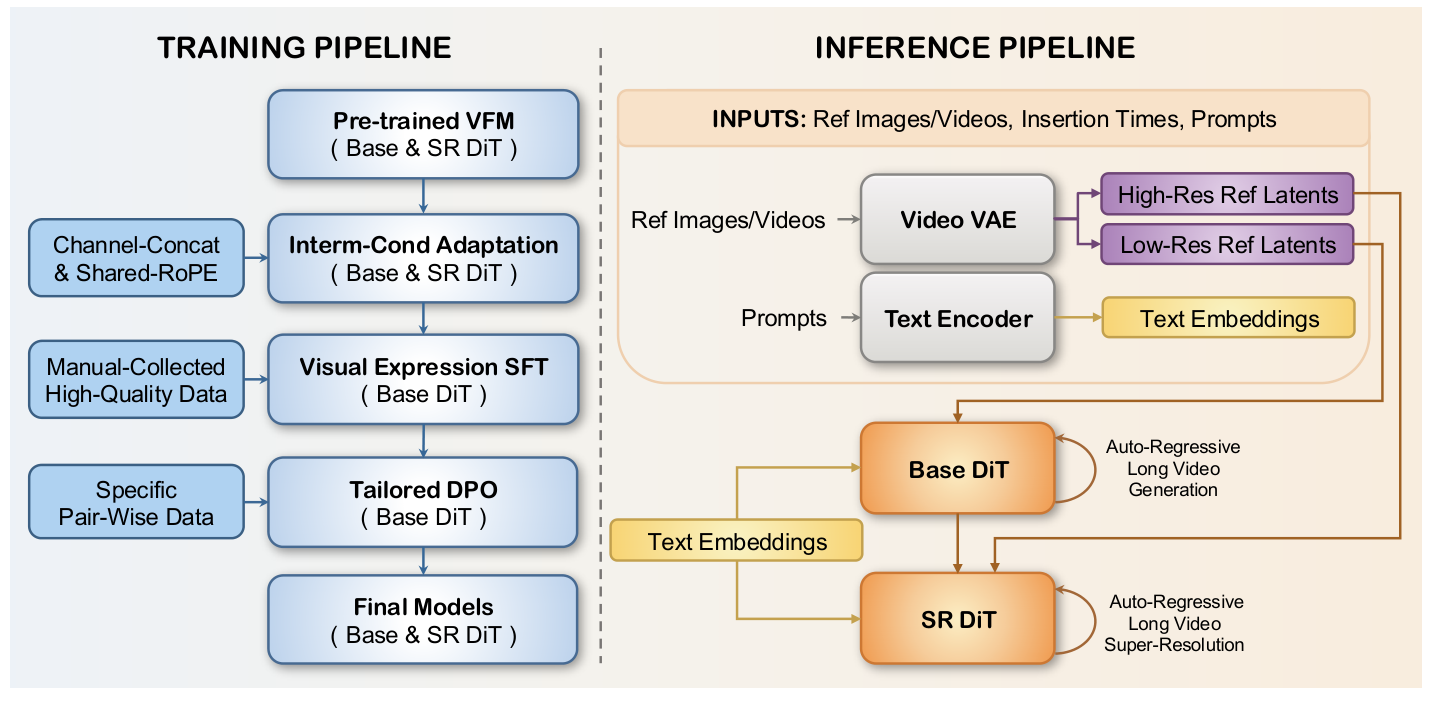 TRAINING PIPELINE

Pre-trained VFM
( Base & SR DiT )

Channel-Concat & Shared-RoPE

Interm-Cond Adaptation
( Base & SR DiT )

Manual-Collected High-Quality Data

Visual Expression SFT
( Base DiT )

Specific Pair-Wise Data

Tailored DPO
( Base DiT )

Final Models
( Base & SR DiT )

INFERENCE PIPELINE

INPUTS: Ref Images/Videos, Insertion Times, Prompts

Ref Images/Videos

Video VAE

High-Res Ref Latents

Low-Res Ref Latents

Prompts

Text Encoder

Text Embeddings

Base DiT

Auto-Regressive Long Video Generation

Text Embeddings

SR DiT

Auto-Regressive Long Video Super-Resolution